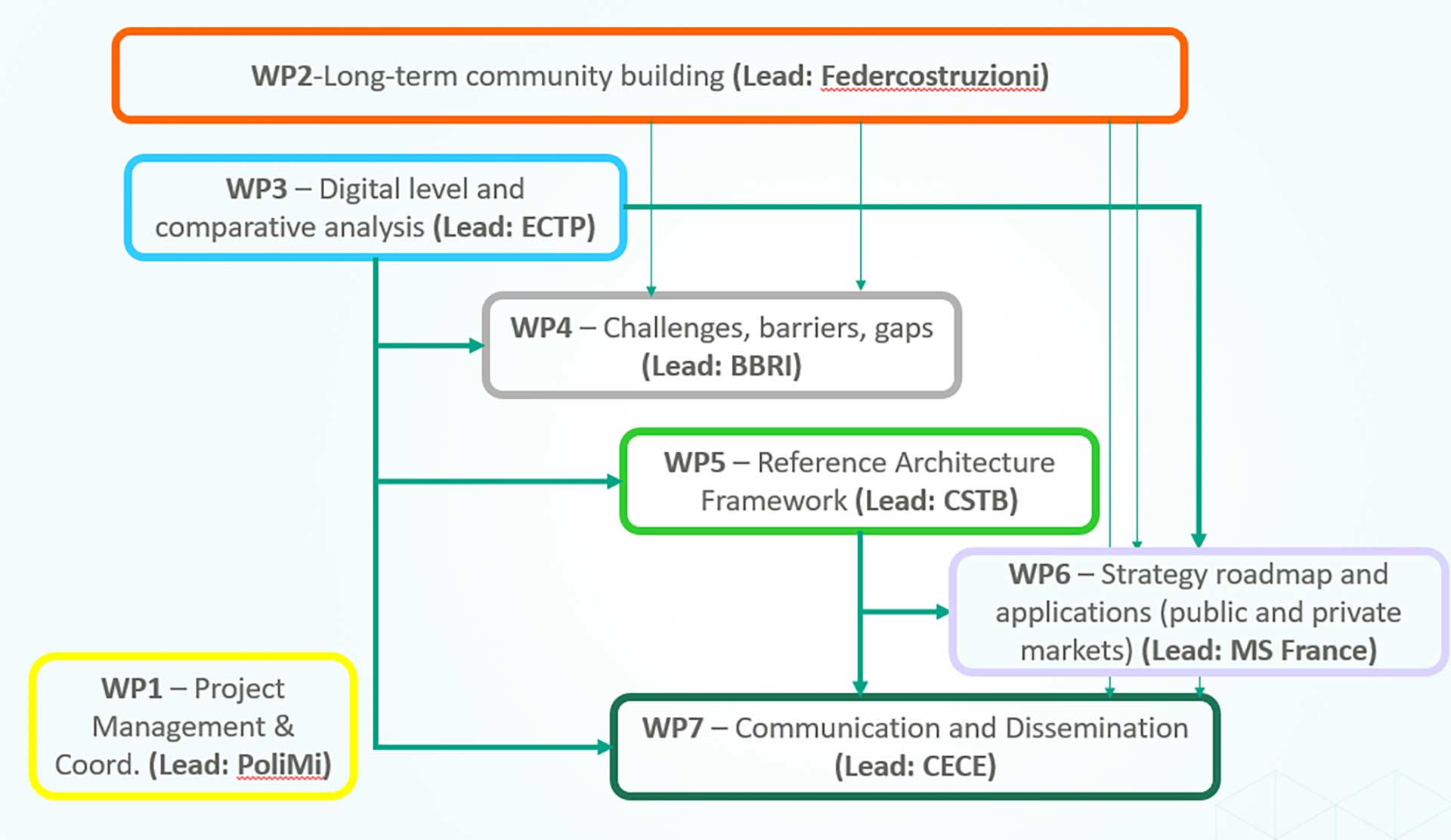 WP2-Long-term community building (Lead: Federcostruzioni)

WP3 – Digital level and comparative analysis (Lead: ECTP)

WP4 – Challenges, barriers, gaps (Lead: BBRI)

WP5 – Reference Architecture Framework (Lead: CSTB)

WP6 – Strategy roadmap and applications (public and private markets) (Lead: MS France)

WP1 – Project Management & Coord. (Lead: PoliMi)

WP7 – Communication and Dissemination (Lead: CECE)